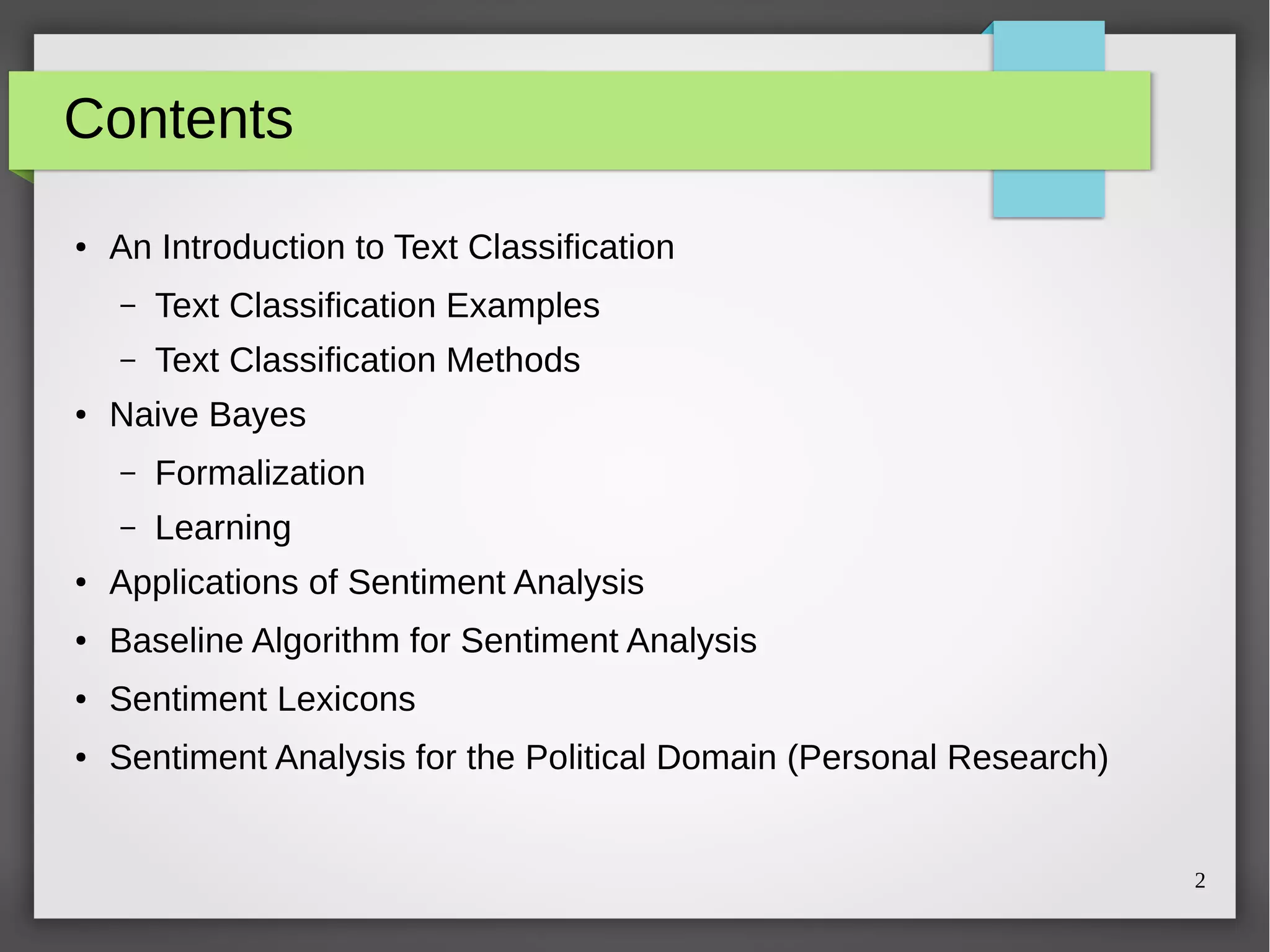 Contents

• An Introduction to Text Classification
– Text Classification Examples
– Text Classification Methods
• Naive Bayes
– Formalization
– Learning
• Applications of Sentiment Analysis
• Baseline Algorithm for Sentiment Analysis
• Sentiment Lexicons
• Sentiment Analysis for the Political Domain (Personal Research)

2